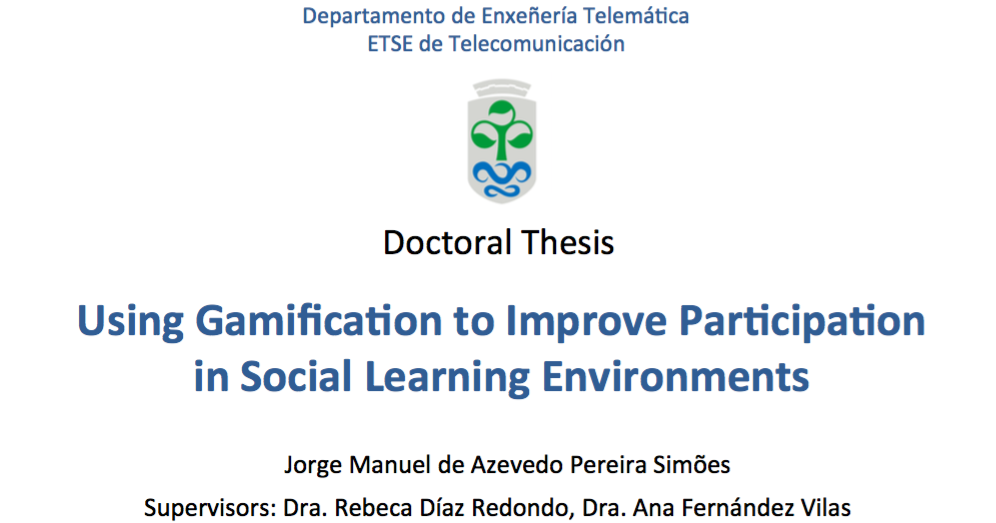 Departamento de Enxeñería Telemática
ETSE de Telecomunicación

Doctoral Thesis

Using Gamification to Improve Participation in Social Learning Environments

Jorge Manuel de Azevedo Pereira Simões

Supervisors: Dra. Rebeca Díaz Redondo, Dra. Ana Fernández Vilas